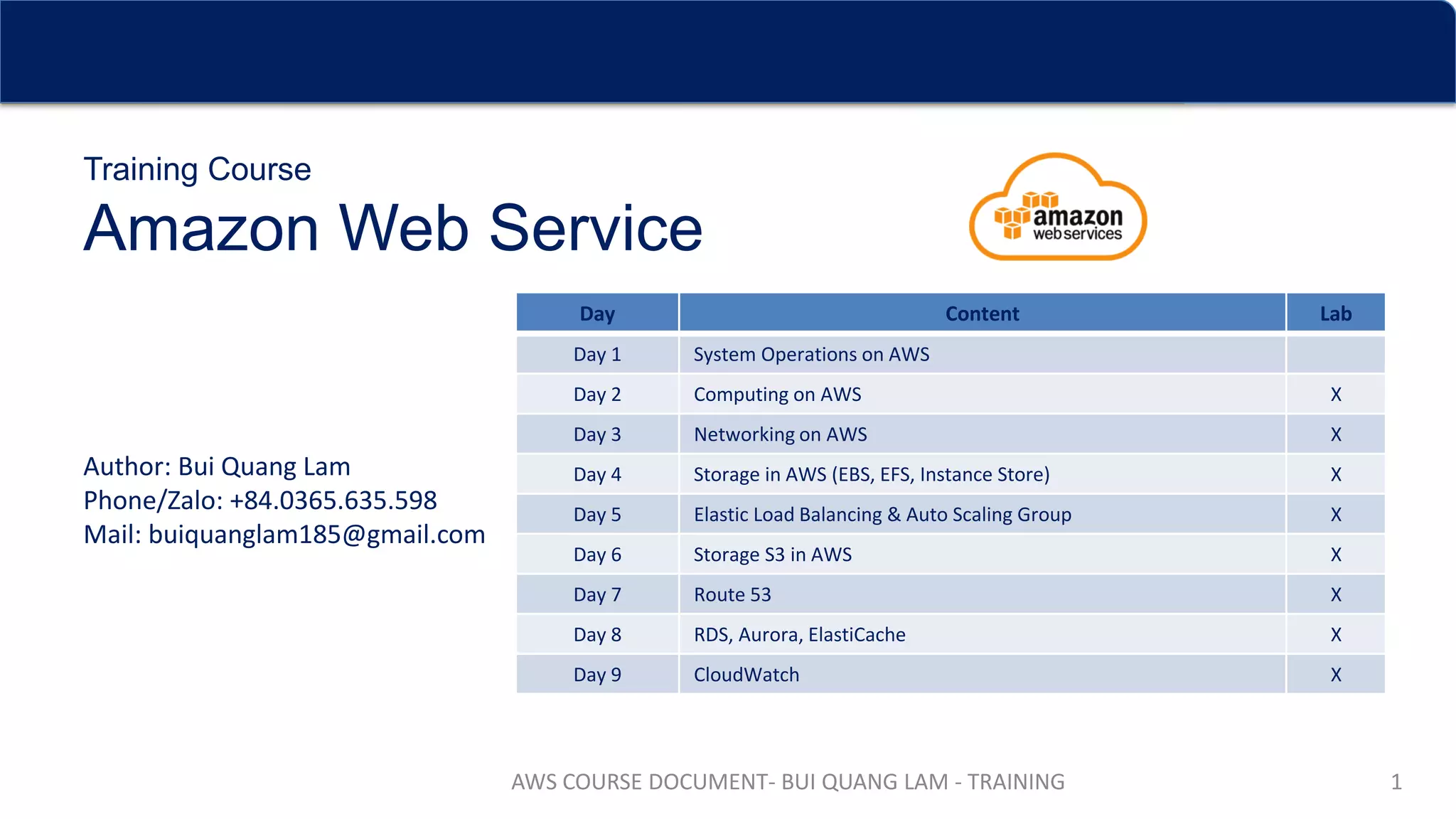 Training Course

Amazon Web Service

amazon web services

Author: Bui Quang Lam
Phone/Zalo: +84.0365.635.598
Mail: buiquanglam185@gmail.com

| Day | Content | Lab |
|---|---|---|
| Day 1 | System Operations on AWS | |
| Day 2 | Computing on AWS | X |
| Day 3 | Networking on AWS | X |
| Day 4 | Storage in AWS (EBS, EFS, Instance Store) | X |
| Day 5 | Elastic Load Balancing & Auto Scaling Group | X |
| Day 6 | Storage S3 in AWS | X |
| Day 7 | Route 53 | X |
| Day 8 | RDS, Aurora, ElastiCache | X |
| Day 9 | CloudWatch | X |

AWS COURSE DOCUMENT- BUI QUANG LAM - TRAINING

1